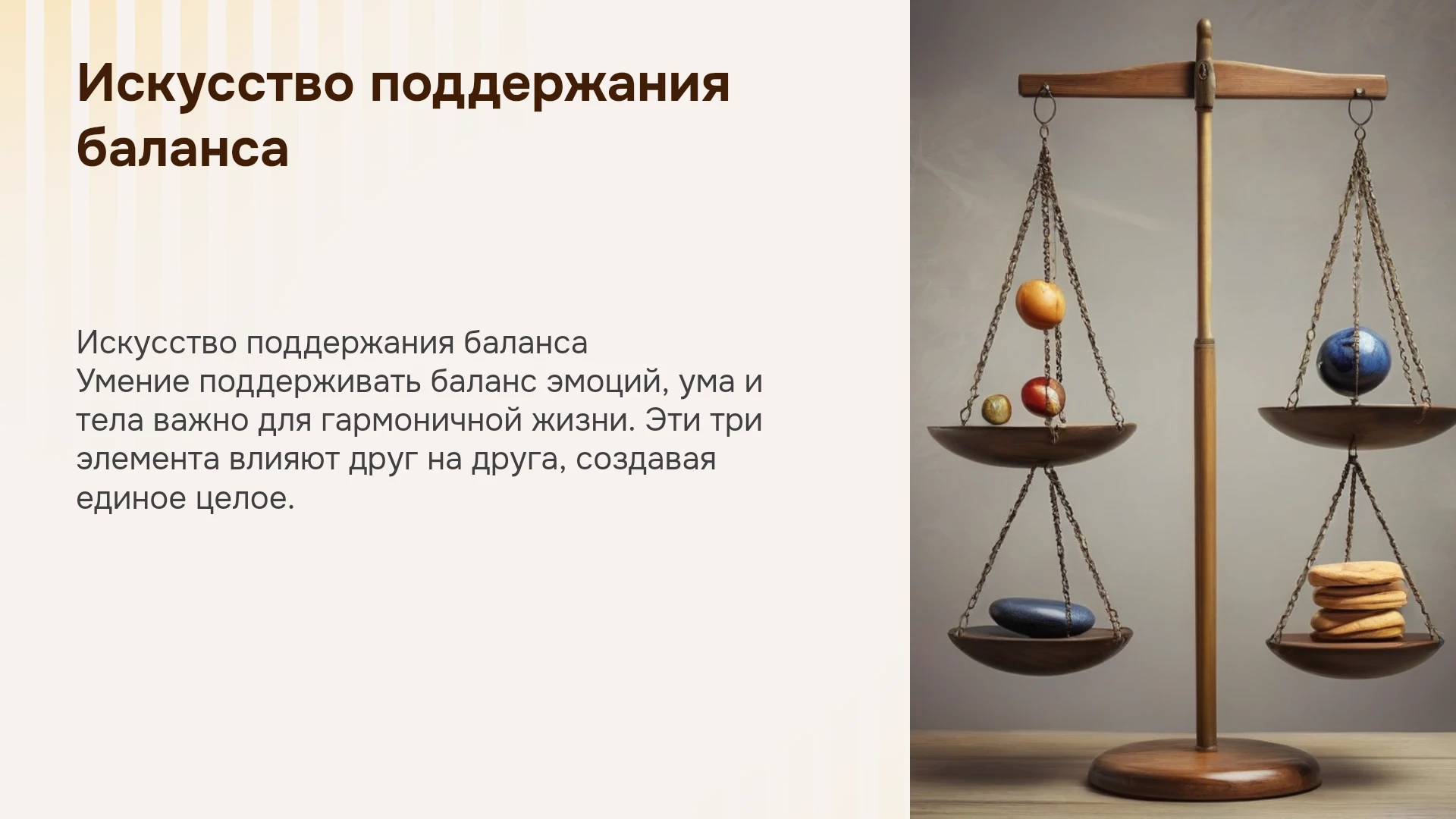 Искусство поддержания баланса

Искусство поддержания баланса
Умение поддерживать баланс эмоций, ума и тела важно для гармоничной жизни. Эти три элемента влияют друг на друга, создавая единое целое.